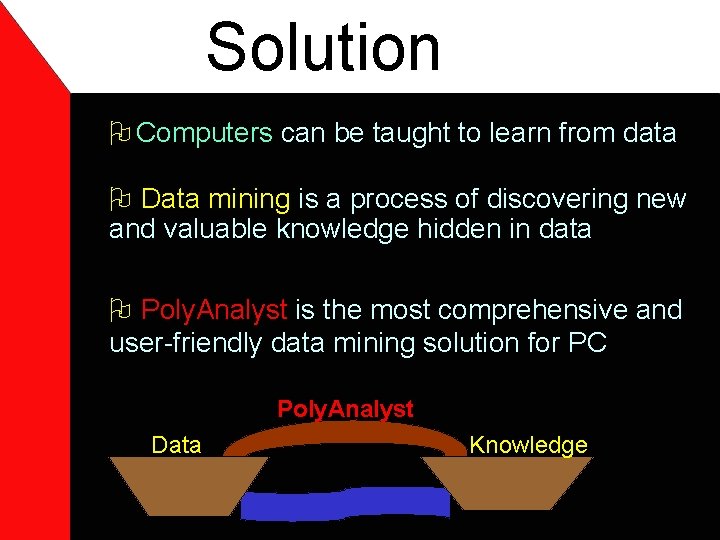 Solution

Computers can be taught to learn from data

Data mining is a process of discovering new and valuable knowledge hidden in data

PolyAnalyst is the most comprehensive and user-friendly data mining solution for PC

PolyAnalyst

Data

Knowledge